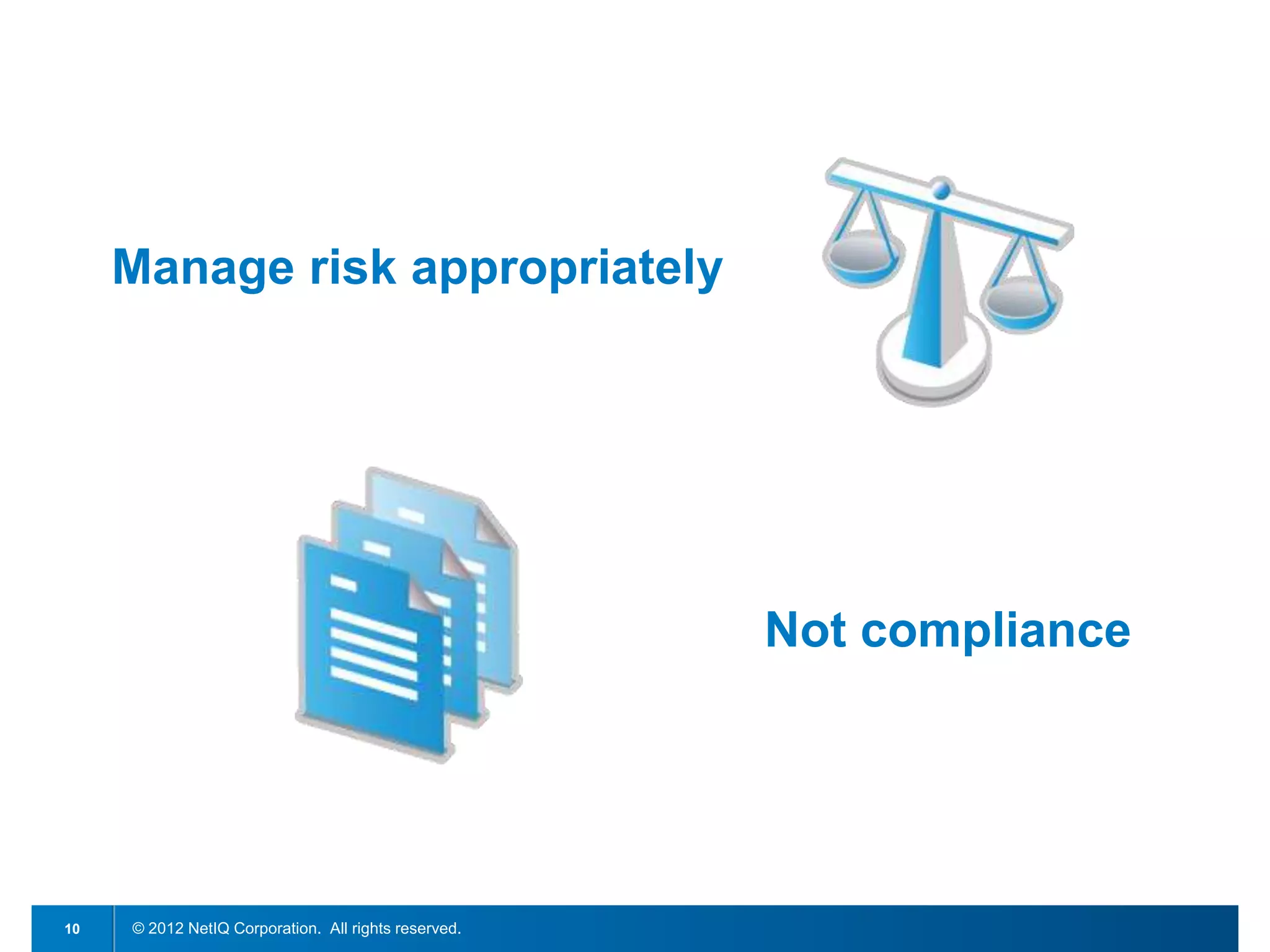 Manage risk appropriately

Not compliance

10 © 2012 NetIQ Corporation. All rights reserved.